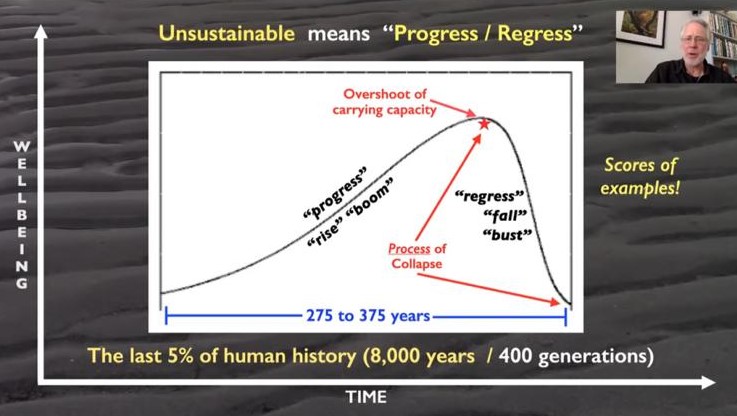 Unsustainable means "Progress / Regress"

WELLBEING

Overshoot of carrying capacity

"progress"
"rise" "boom"

"regress"
"fall"
"bust"

Process of Collapse

275 to 375 years

Scores of examples!

The last 5% of human history (8,000 years / 400 generations)

TIME